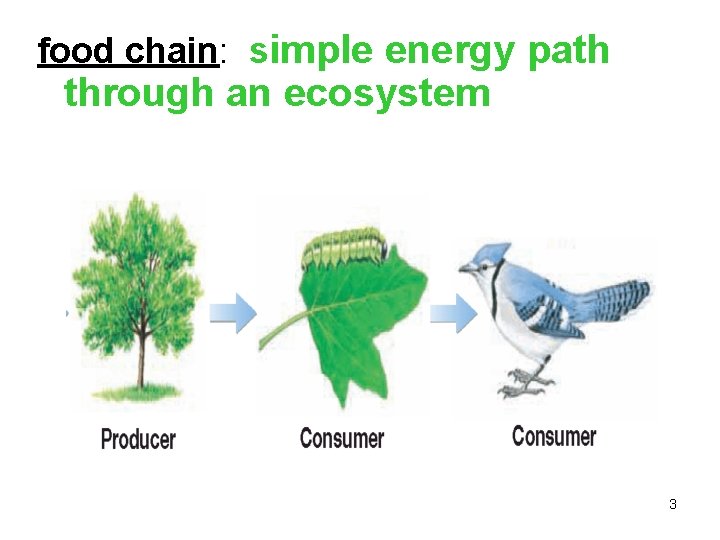 food chain: simple energy path through an ecosystem

Producer

Consumer

Consumer

3